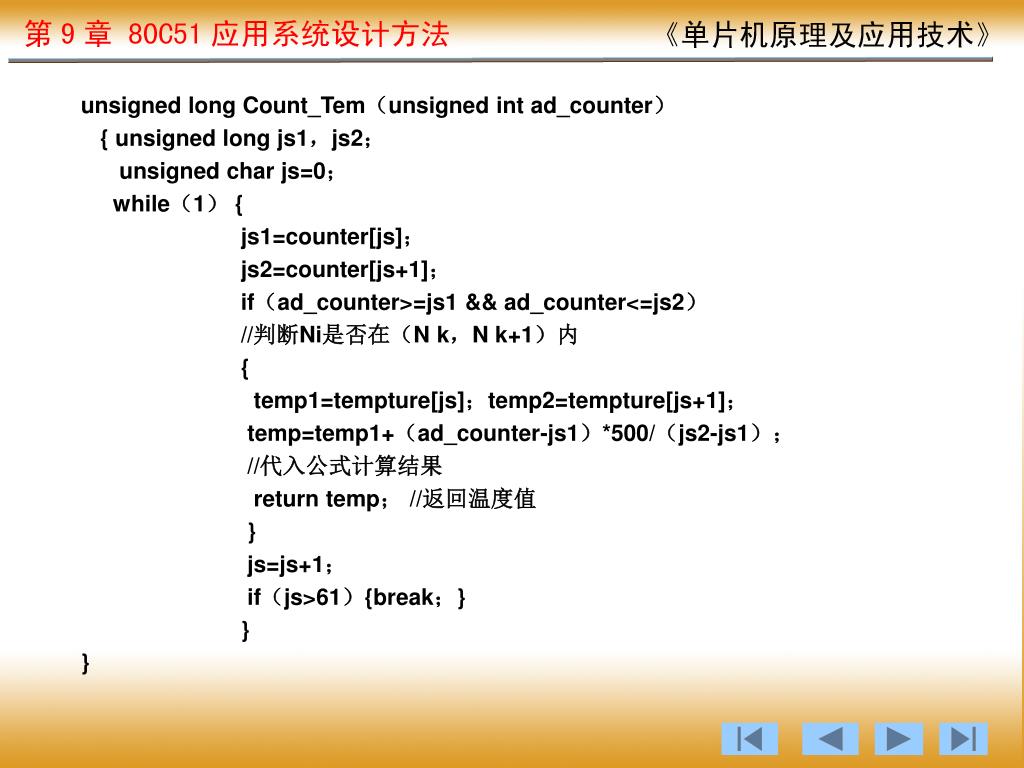 第 9 章 80C51 应用系统设计方法

《单片机原理及应用技术》

unsigned long Count_Tem（unsigned int ad_counter）
{ unsigned long js1，js2；
unsigned char js=0；
while（1） {
js1=counter[js]；
js2=counter[js+1]；
if（ad_counter>=js1 && ad_counter<=js2）
//判断Ni是否在（N k，N k+1）内
{
temp1=tempture[js]；temp2=tempture[js+1]；
temp=temp1+（ad_counter-js1）*500/（js2-js1）；
//代入公式计算结果
return temp； //返回温度值
}
js=js+1；
if（js>61）{break；}
}
}